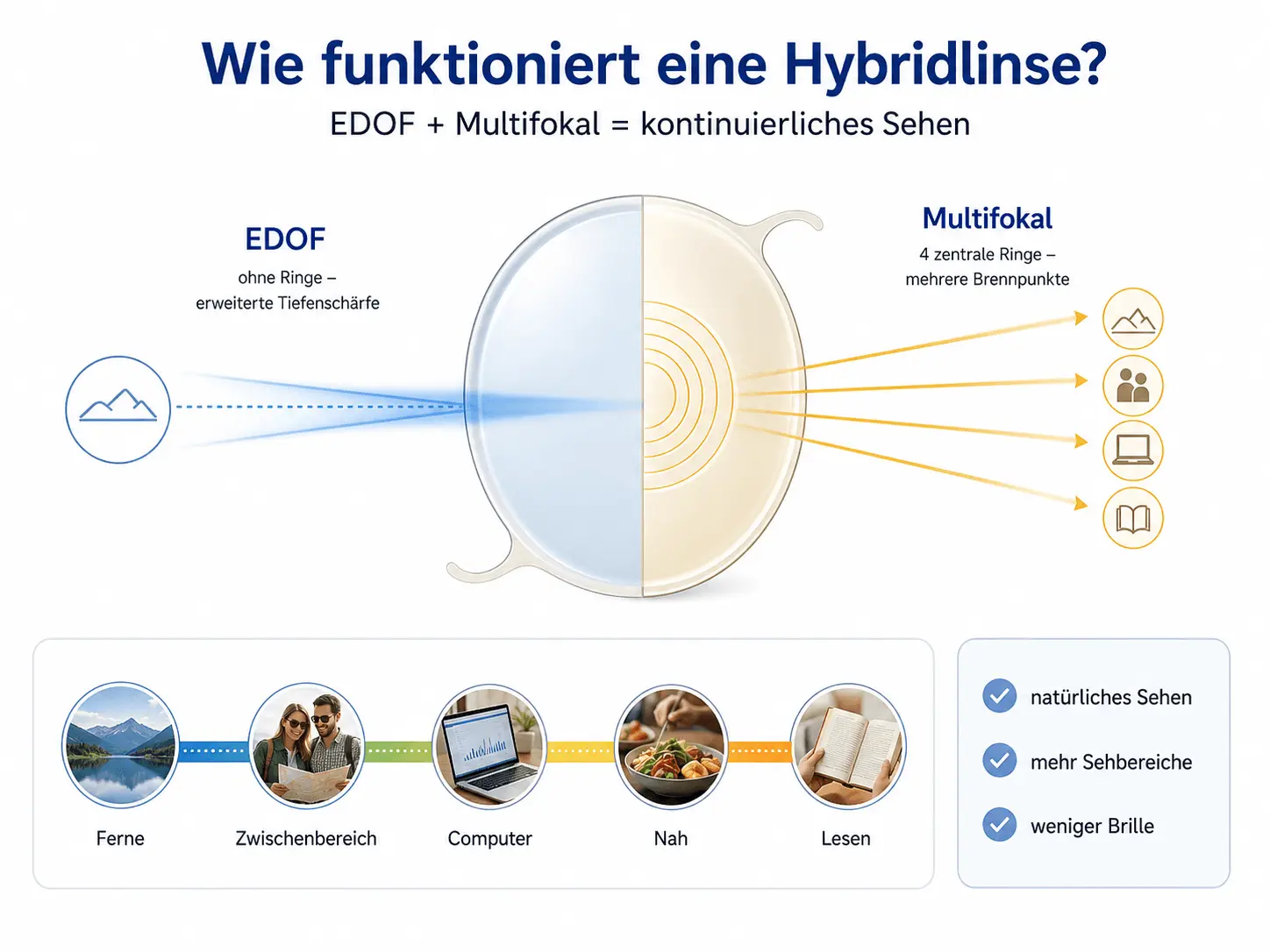 Wie funktioniert eine Hybridlinse?

EDOF + Multifokal = kontinuierliches Sehen

EDOF

ohne Ringe – erweiterte Tiefenschärfe

Multifokal

4 zentrale Ringe – mehrere Brennpunkte

Ferne

Zwischenbereich

Computer

Nah

Lesen

natürliches Sehen

mehr Sehbereiche

weniger Brille